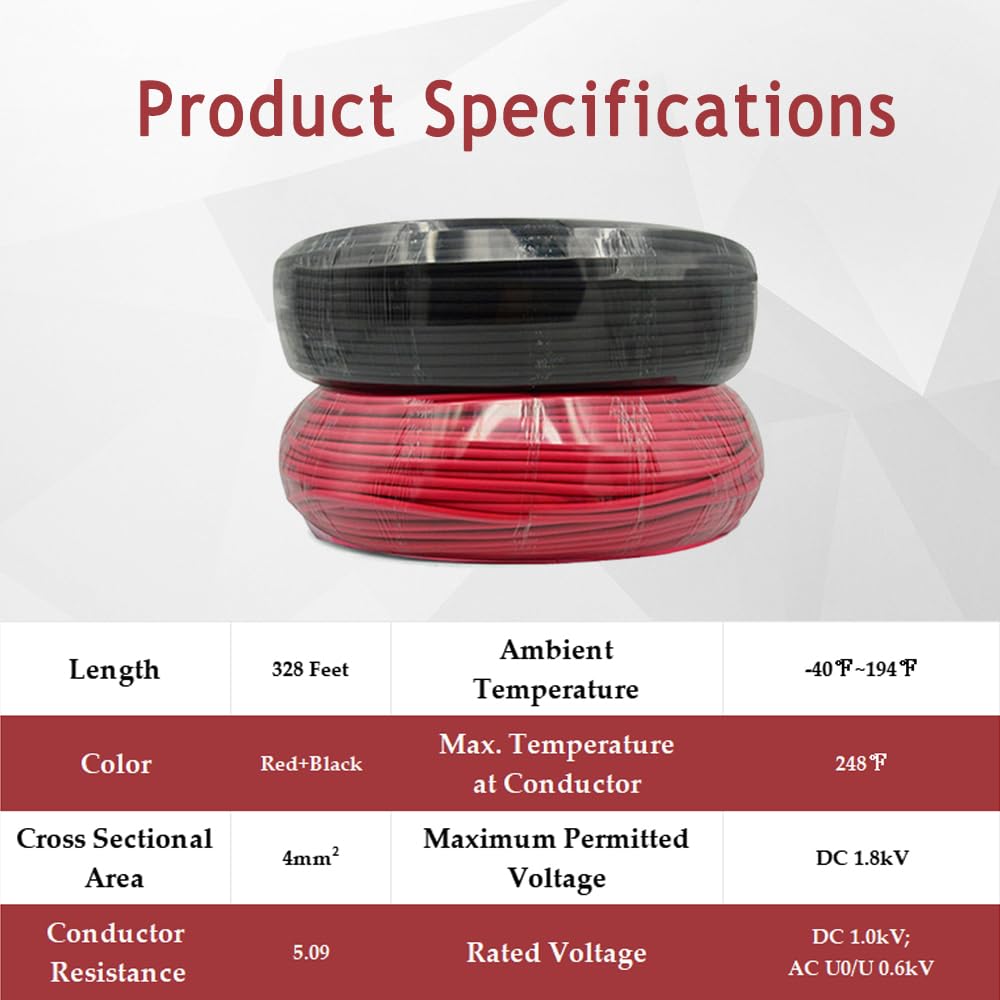 Product Specifications

| Length | 328 Feet | Ambient Temperature | -40℉~194℉ |
|---|---|---|---|
| Color | Red+Black | Max. Temperature at Conductor | 248℉ |
| Cross Sectional Area | $4mm^2$ | Maximum Permitted Voltage | DC 1.8kV |
| Conductor Resistance | 5.09 | Rated Voltage | DC 1.0kV; AC U0/U 0.6kV |